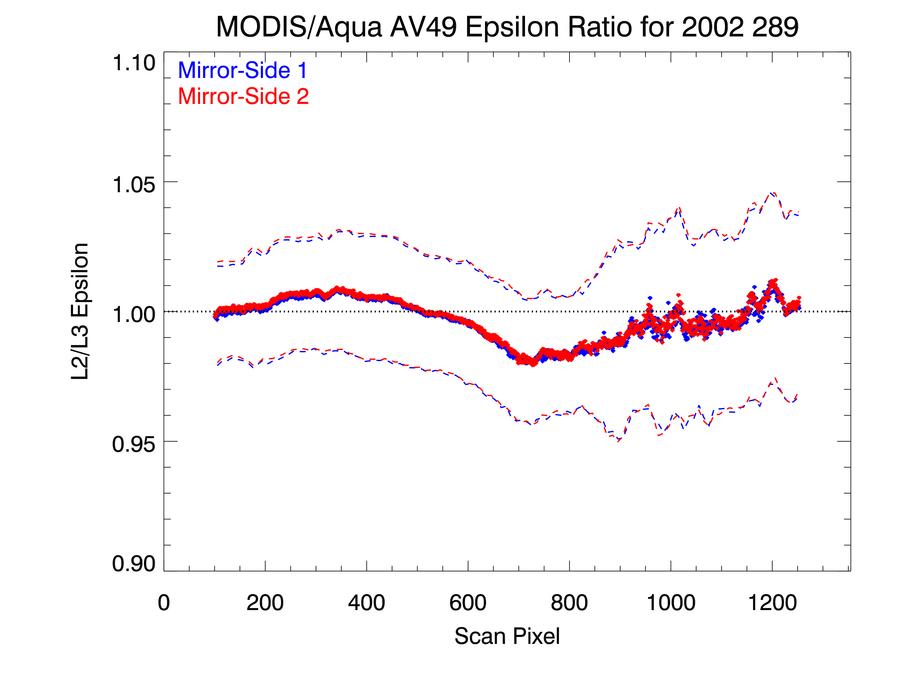 MODIS/Aqua AV49 Epsilon Ratio for 2002 289

Mirror-Side 1
Mirror-Side 2

L2/L3 Epsilon

1.10
1.05
1.00
0.95
0.90

0
200
400
600
800
1000
1200

Scan Pixel